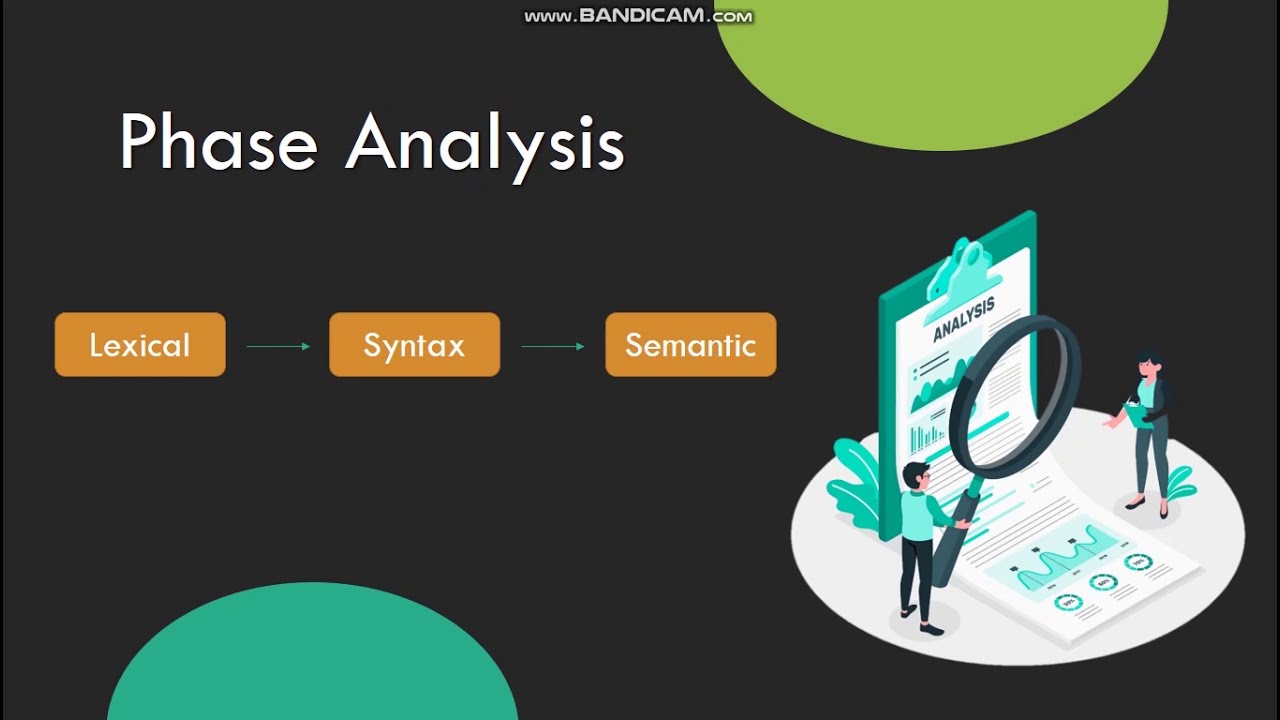 www.BANDICAM.com

Phase Analysis

Lexical

Syntax

Semantic

ANALYSIS